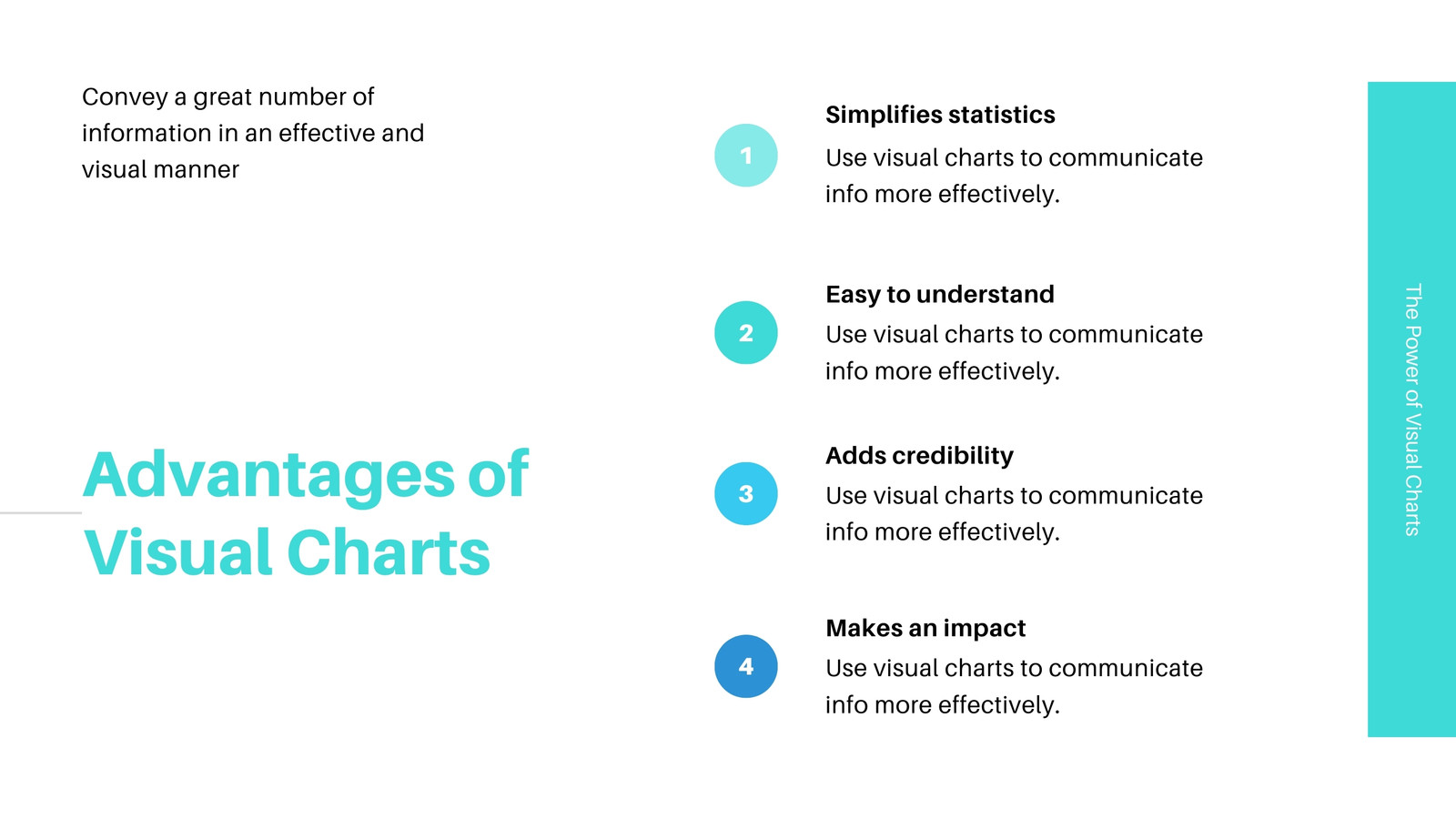 Convey a great number of information in an effective and visual manner

Advantages of Visual Charts

1

Simplifies statistics

Use visual charts to communicate info more effectively.

2

Easy to understand

Use visual charts to communicate info more effectively.

3

Adds credibility

Use visual charts to communicate info more effectively.

4

Makes an impact

Use visual charts to communicate info more effectively.

The Power of Visual Charts